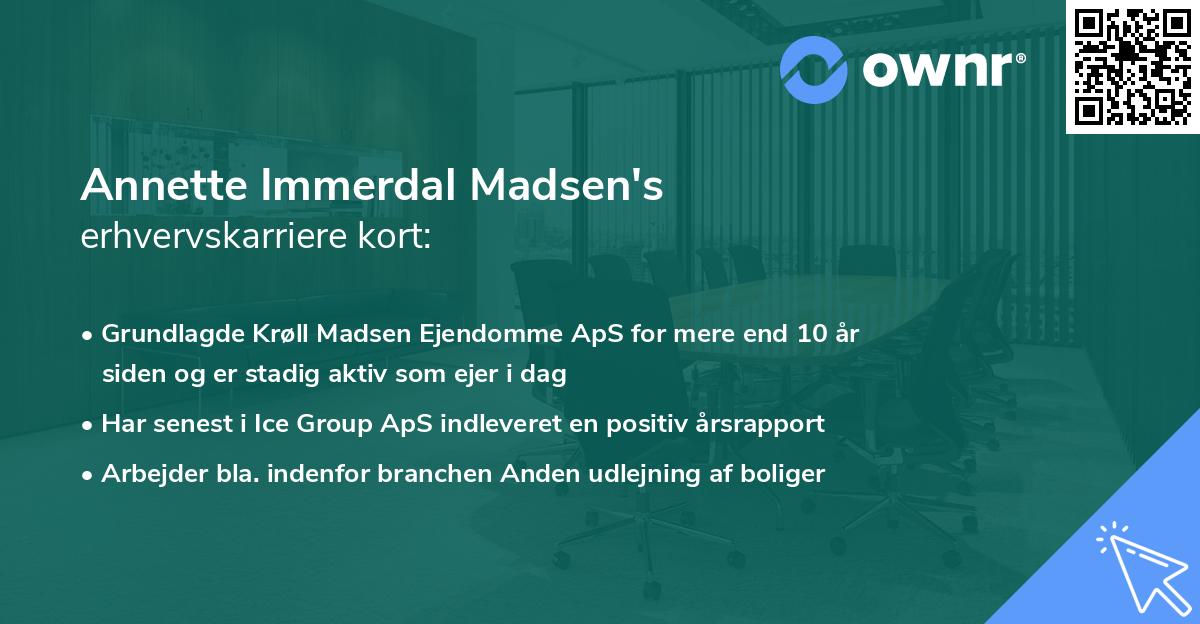 ownr®

Annette Immerdal Madsen's
erhvervskarriere kort:

• Grundlagde Krøll Madsen Ejendomme ApS for mere end 10 år siden og er stadig aktiv som ejer i dag

• Har senest i Ice Group ApS indleveret en positiv årsrapport

• Arbejder bla. indenfor branchen Anden udlejning af boliger